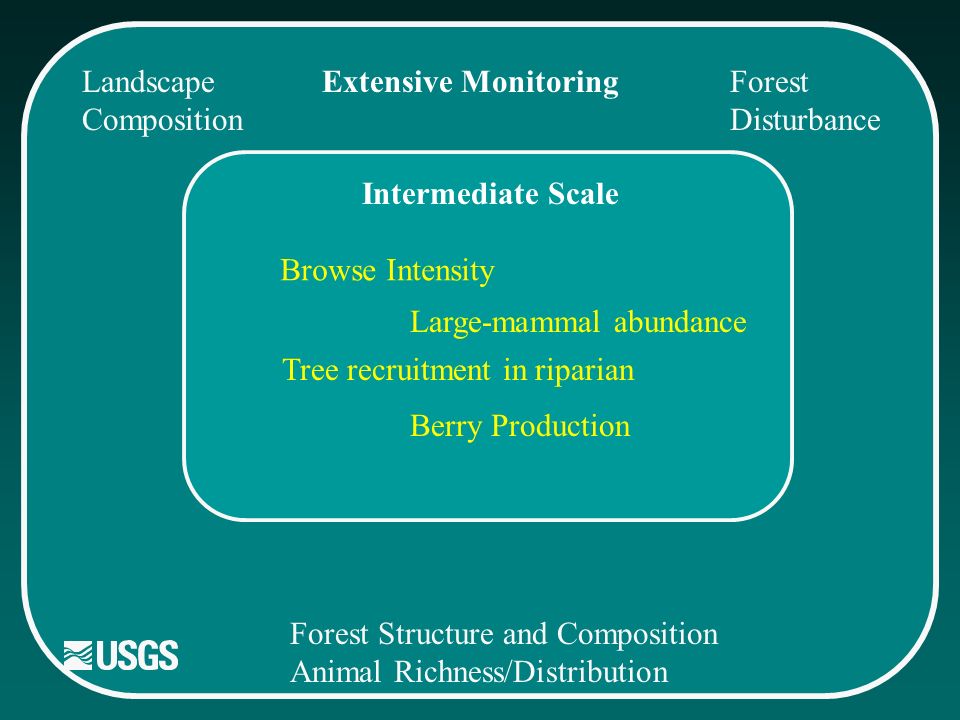 Landscape Composition

Extensive Monitoring

Forest Disturbance

Intermediate Scale

Browse Intensity

Large-mammal abundance

Tree recruitment in riparian

Berry Production

USGS

Forest Structure and Composition
Animal Richness/Distribution